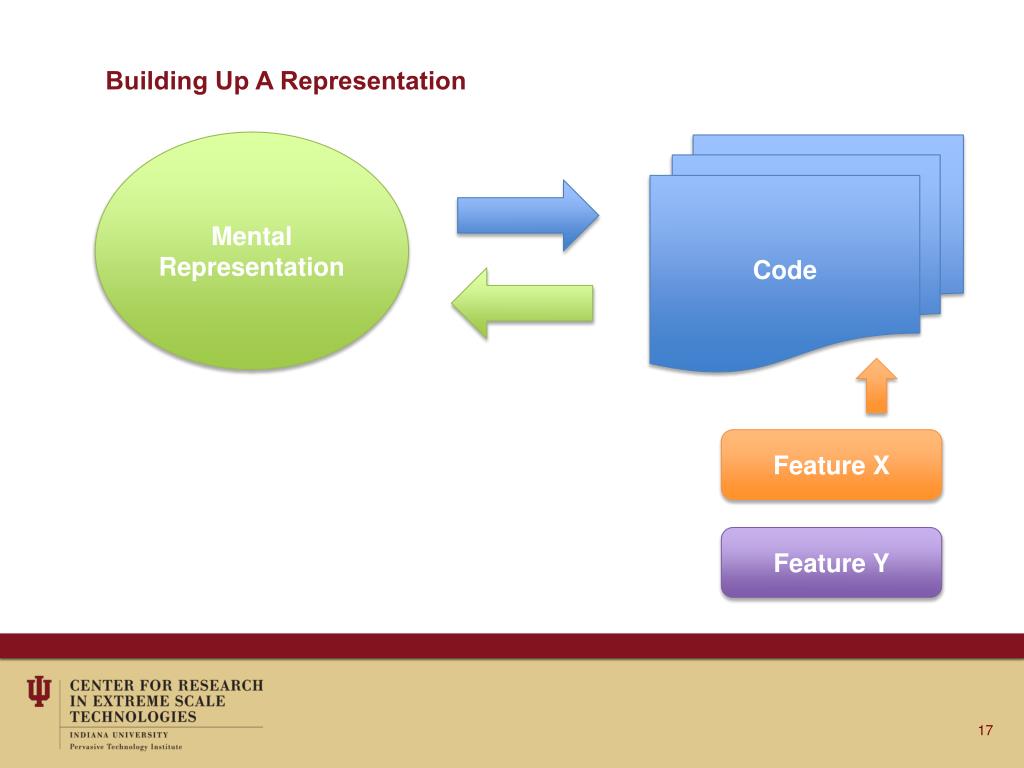 Building Up A Representation

Mental Representation

Code

Feature X

Feature Y

CENTER FOR RESEARCH IN EXTREME SCALE TECHNOLOGIES

INDIANA UNIVERSITY

Pervasive Technology Institute

17